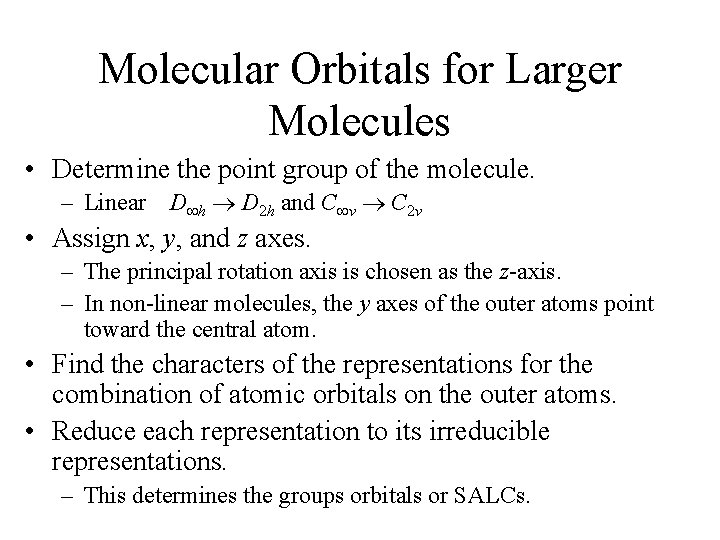 Molecular Orbitals for Larger Molecules

• Determine the point group of the molecule.

– Linear $D_{\infty h} \rightarrow D_{2h}$ and $C_{\infty v} \rightarrow C_{2v}$

• Assign $x$, $y$, and $z$ axes.

– The principal rotation axis is chosen as the $z$-axis.

– In non-linear molecules, the $y$ axes of the outer atoms point toward the central atom.

• Find the characters of the representations for the combination of atomic orbitals on the outer atoms.

• Reduce each representation to its irreducible representations.

– This determines the groups orbitals or SALCs.